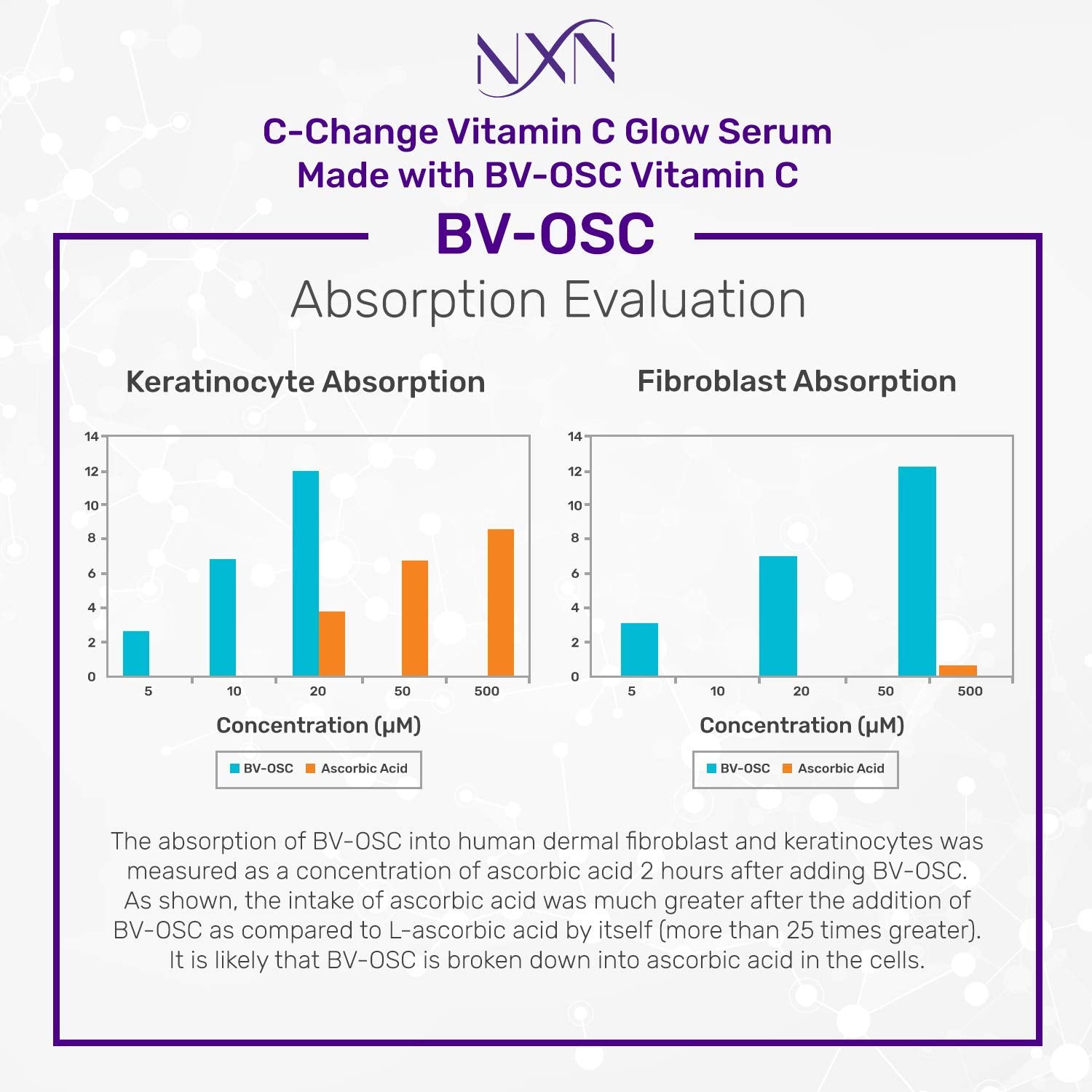 NXN

C-Change Vitamin C Glow Serum
Made with BV-OSC Vitamin C

BV-OSC

Absorption Evaluation

Keratinocyte Absorption

14
12
10
8
6
4
2
0
5 10 20 50 500

Concentration (μM)

BV-OSC Ascorbic Acid

Fibroblast Absorption

14
12
10
8
6
4
2
0
5 10 20 50 500

Concentration (μM)

BV-OSC Ascorbic Acid

The absorption of BV-OSC into human dermal fibroblast and keratinocytes was measured as a concentration of ascorbic acid 2 hours after adding BV-OSC. As shown, the intake of ascorbic acid was much greater after the addition of BV-OSC as compared to L-ascorbic acid by itself (more than 25 times greater). It is likely that BV-OSC is broken down into ascorbic acid in the cells.